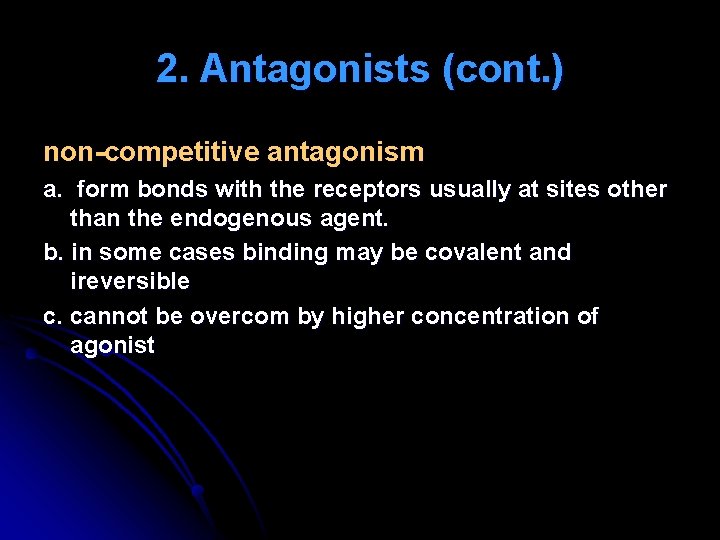 2. Antagonists (cont.)

non-competitive antagonism

a. form bonds with the receptors usually at sites other than the endogenous agent.

b. in some cases binding may be covalent and ireversible

c. cannot be overcom by higher concentration of agonist